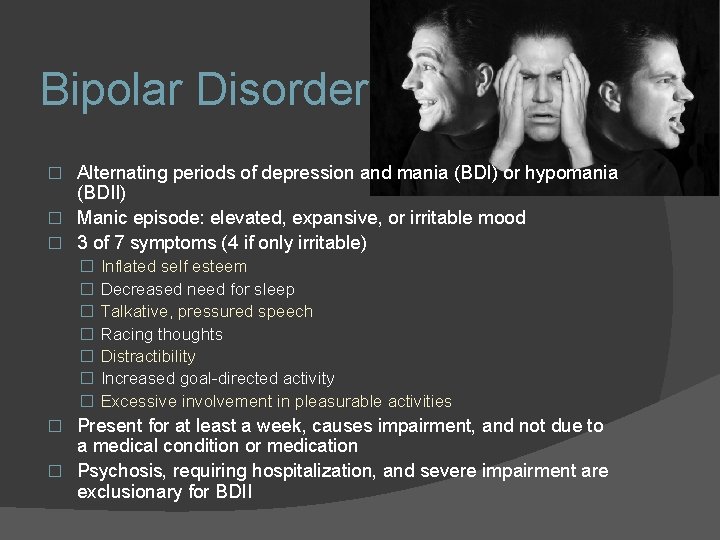 Bipolar Disorder

☐ Alternating periods of depression and mania (BDI) or hypomania (BDII)
☐ Manic episode: elevated, expansive, or irritable mood
☐ 3 of 7 symptoms (4 if only irritable)
☐ Inflated self esteem
☐ Decreased need for sleep
☐ Talkative, pressured speech
☐ Racing thoughts
☐ Distractibility
☐ Increased goal-directed activity
☐ Excessive involvement in pleasurable activities
☐ Present for at least a week, causes impairment, and not due to a medical condition or medication
☐ Psychosis, requiring hospitalization, and severe impairment are exclusionary for BDII